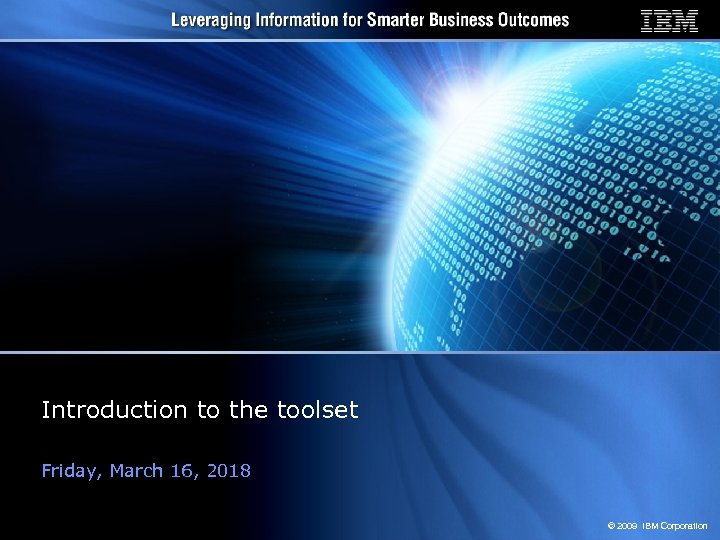 Leveraging Information for Smarter Business Outcomes

IBM

Introduction to the toolset

Friday, March 16, 2018

© 2009 IBM Corporation